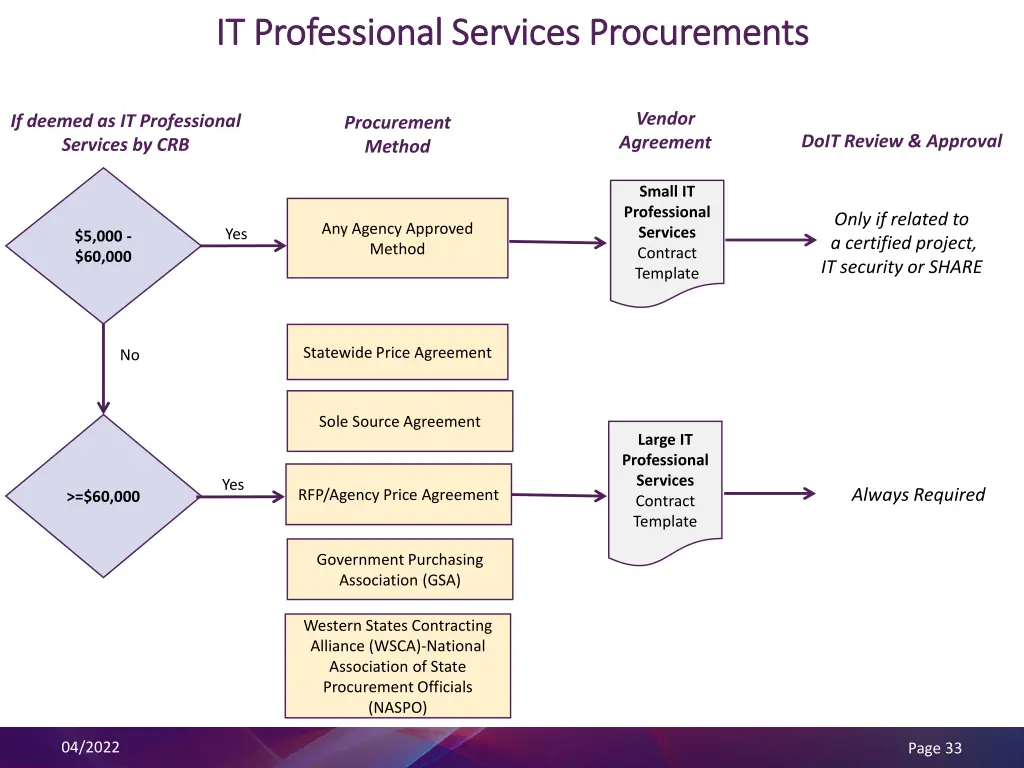 IT Professional Services Procurements

If deemed as IT Professional Services by CRB

Procurement Method

Vendor Agreement

DoIT Review & Approval

$5,000 - $60,000

Yes

Any Agency Approved Method

Small IT Professional Services Contract Template

Only if related to a certified project, IT security or SHARE

No

Statewide Price Agreement

Sole Source Agreement

>=$60,000

Yes

RFP/Agency Price Agreement

Large IT Professional Services Contract Template

Always Required

Government Purchasing Association (GSA)

Western States Contracting Alliance (WSCA)-National Association of State Procurement Officials (NASPO)

04/2022

Page 33